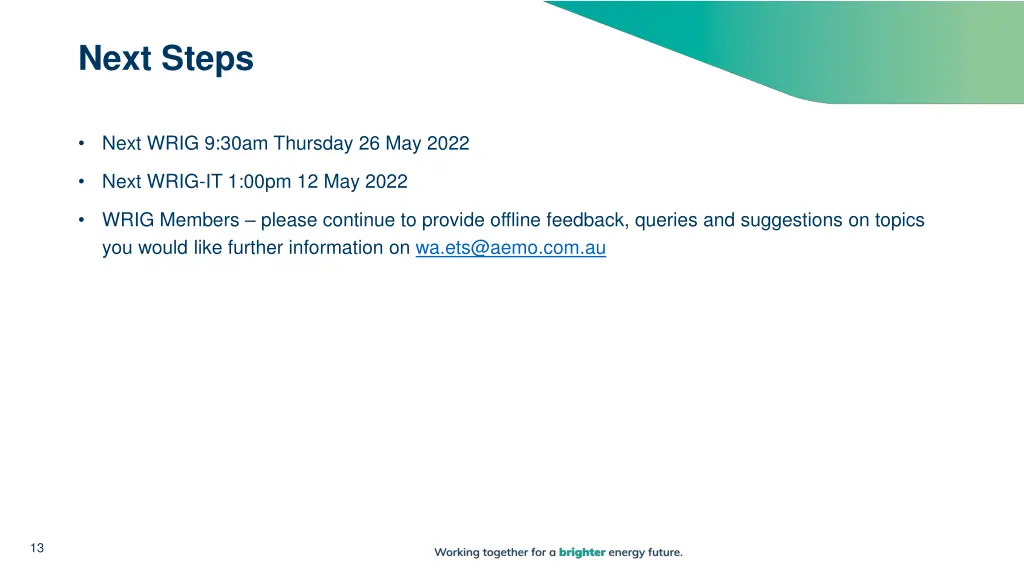 Next Steps

• Next WRIG 9:30am Thursday 26 May 2022

• Next WRIG-IT 1:00pm 12 May 2022

• WRIG Members – please continue to provide offline feedback, queries and suggestions on topics you would like further information on wa.ets@aemo.com.au

13

Working together for a brighter energy future.